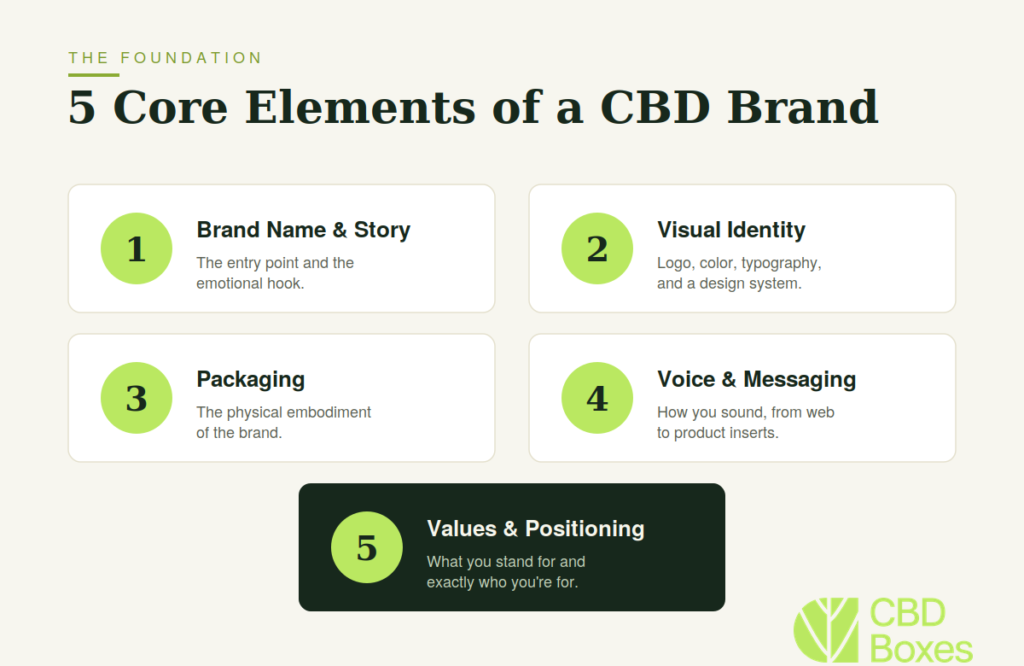 THE FOUNDATION

5 Core Elements of a CBD Brand

1

Brand Name & Story

The entry point and the emotional hook.

2

Visual Identity

Logo, color, typography, and a design system.

3

Packaging

The physical embodiment of the brand.

4

Voice & Messaging

How you sound, from web to product inserts.

5

Values & Positioning

What you stand for and exactly who you're for.

CBD Boxes